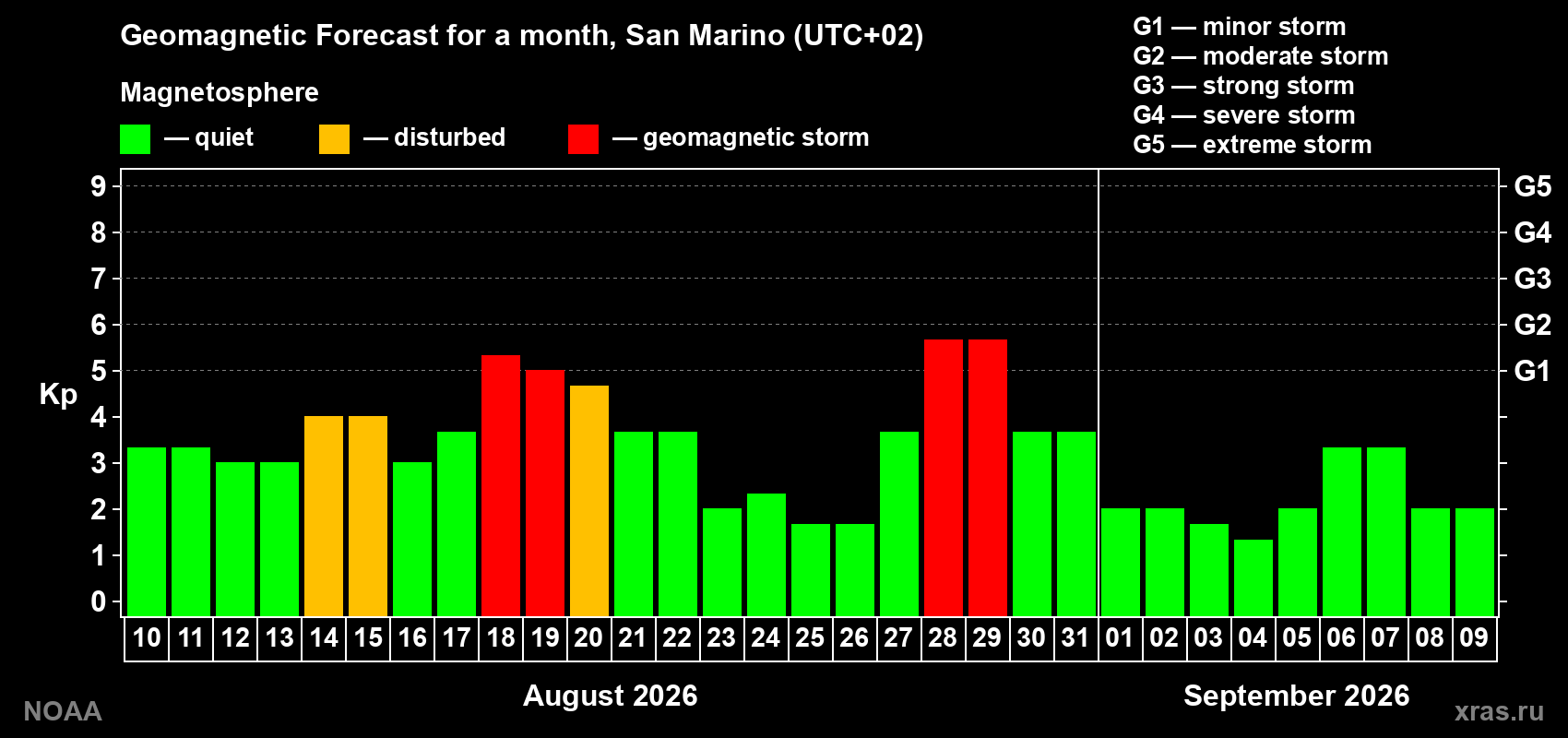 Geomagnetic Forecast for a month, San Marino (UTC+02)

Magnetosphere

— quiet — disturbed — geomagnetic storm

G1 — minor storm
G2 — moderate storm
G3 — strong storm
G4 — severe storm
G5 — extreme storm

Kp

9
8
7
6
5
4
3
2
1
0

G5
G4
G3
G2
G1

10 11 12 13 14 15 16 17 18 19 20 21 22 23 24 25 26 27 28 29 30 31 01 02 03 04 05 06 07 08 09

August 2026

September 2026

NOAA

xras.ru